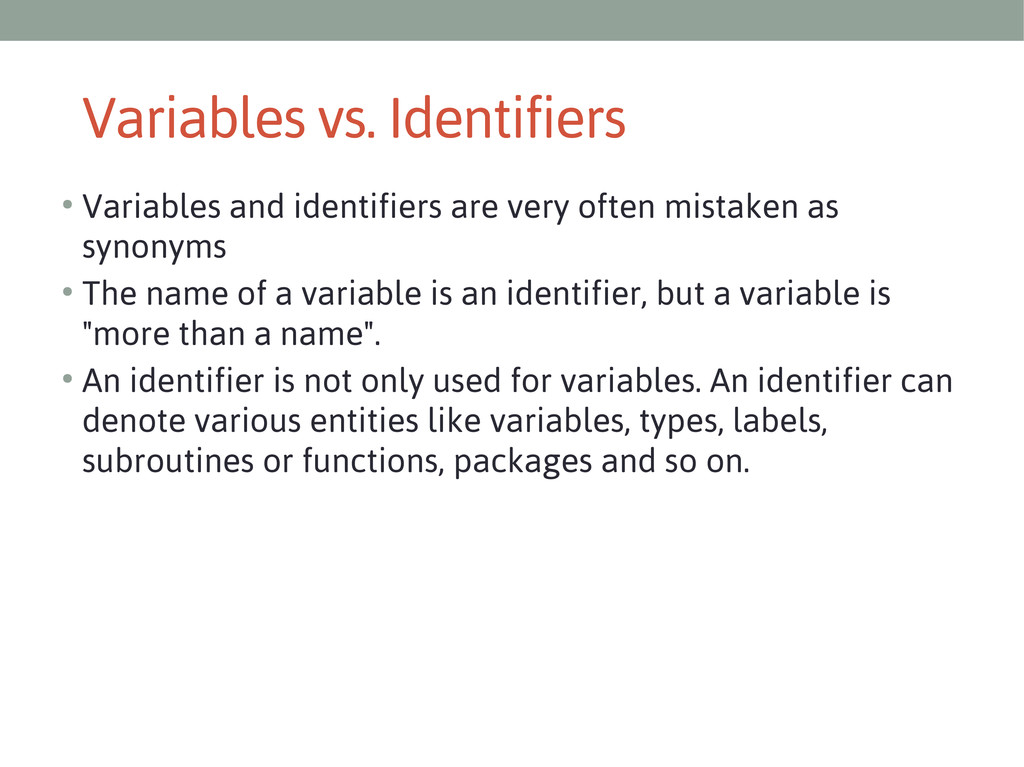 Variables vs. Identifiers

• Variables and identifiers are very often mistaken as synonyms

• The name of a variable is an identifier, but a variable is "more than a name".

• An identifier is not only used for variables. An identifier can denote various entities like variables, types, labels, subroutines or functions, packages and so on.